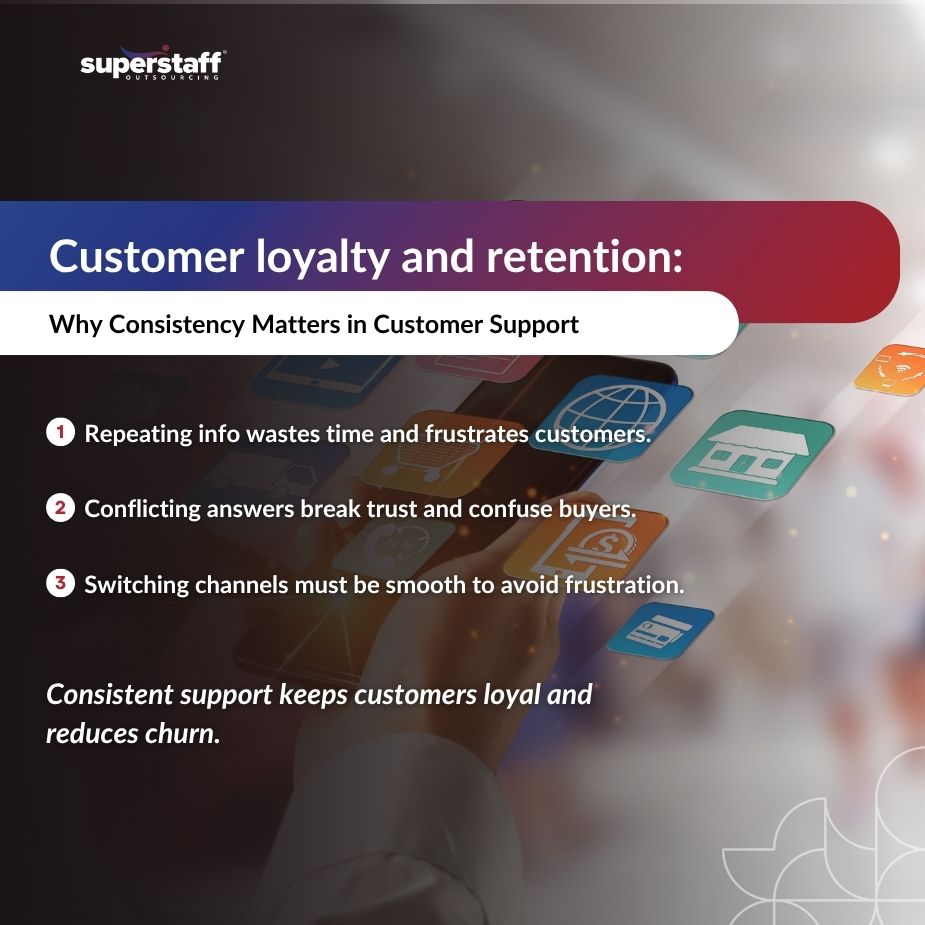 superstaff
OUTSOURCING

Customer loyalty and retention:

Why Consistency Matters in Customer Support

1 Repeating info wastes time and frustrates customers.

2 Conflicting answers break trust and confuse buyers.

3 Switching channels must be smooth to avoid frustration.

Consistent support keeps customers loyal and reduces churn.